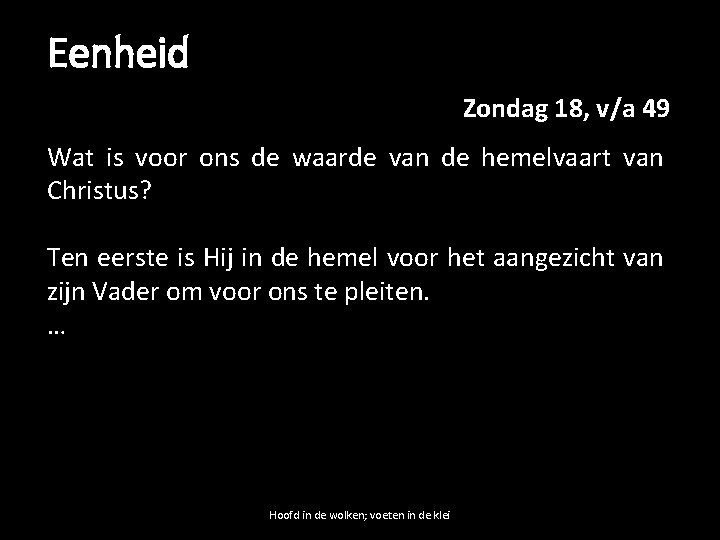 Eenheid

Zondag 18, v/a 49

Wat is voor ons de waarde van de hemelvaart van Christus?

Ten eerste is Hij in de hemel voor het aangezicht van zijn Vader om voor ons te pleiten.
…

Hoofd in de wolken; voeten in de klei